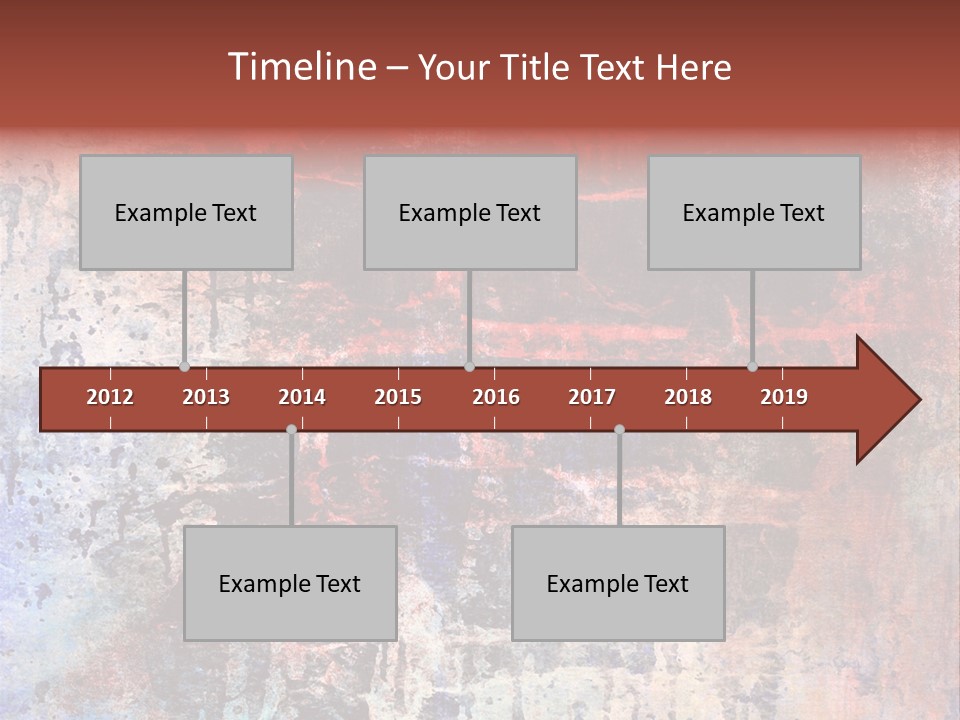 Timeline – Your Title Text Here

Example Text

Example Text

Example Text

2012 2013 2014 2015 2016 2017 2018 2019

Example Text

Example Text